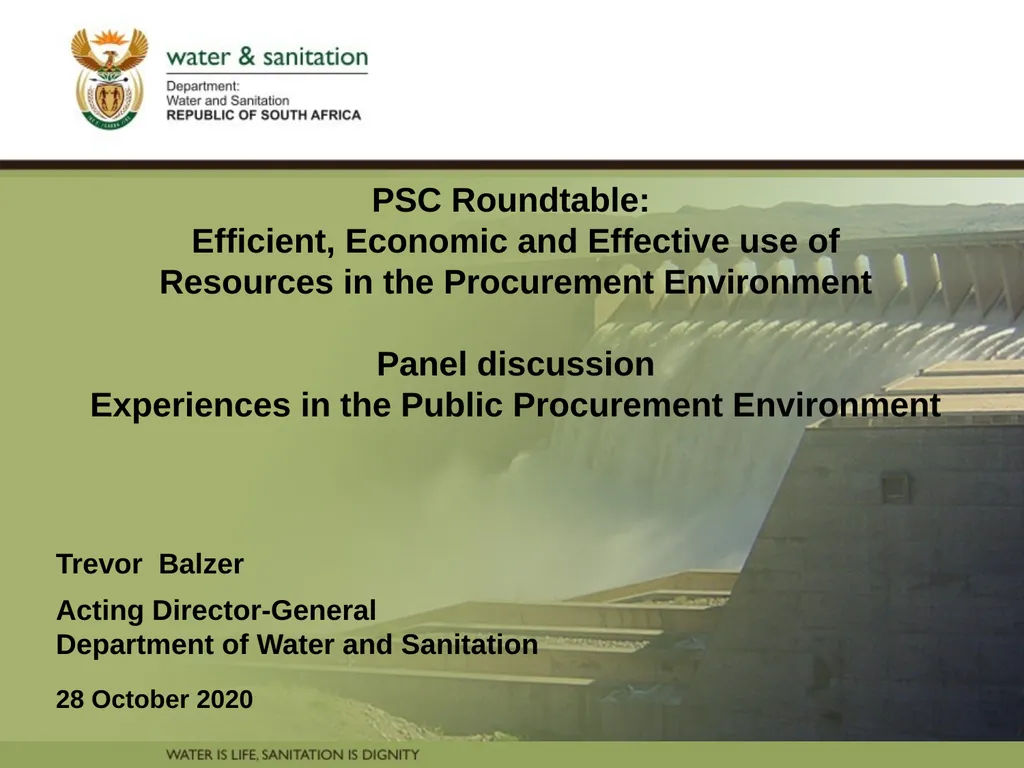 water & sanitation
Department:
Water and Sanitation
REPUBLIC OF SOUTH AFRICA

PSC Roundtable:
Efficient, Economic and Effective use of Resources in the Procurement Environment

Panel discussion
Experiences in the Public Procurement Environment

Trevor Balzer

Acting Director-General
Department of Water and Sanitation

28 October 2020

WATER IS LIFE, SANITATION IS DIGNITY